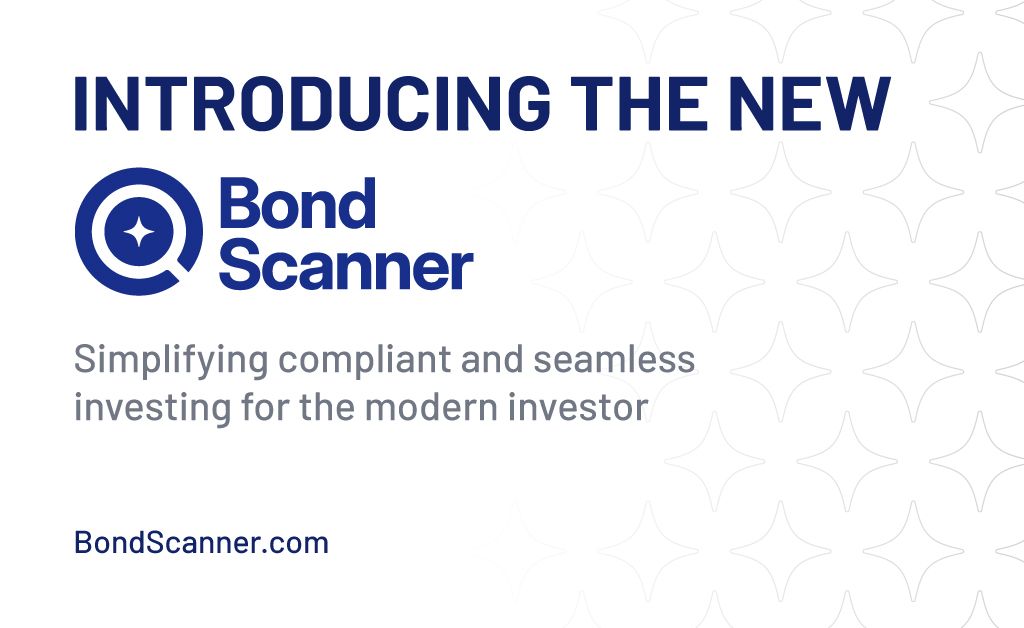 INTRODUCING THE NEW

Bond Scanner

Simplifying compliant and seamless investing for the modern investor

BondScanner.com